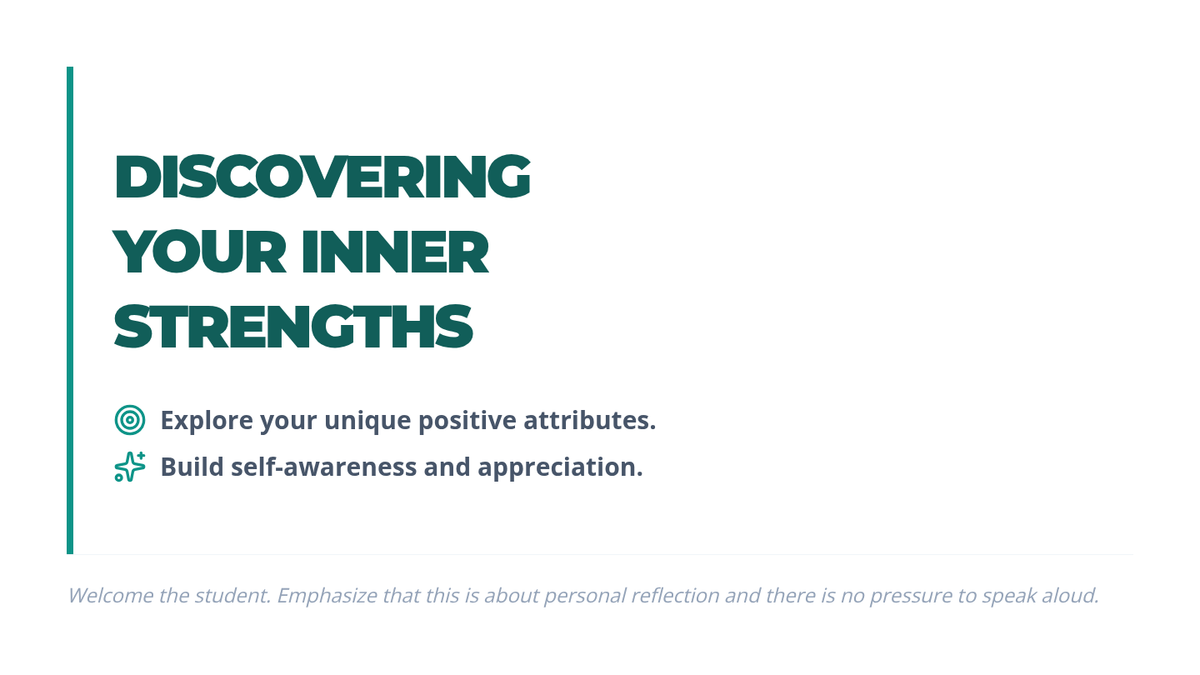 DISCOVERING YOUR INNER STRENGTHS

Explore your unique positive attributes.

Build self-awareness and appreciation.

Welcome the student. Emphasize that this is about personal reflection and there is no pressure to speak aloud.